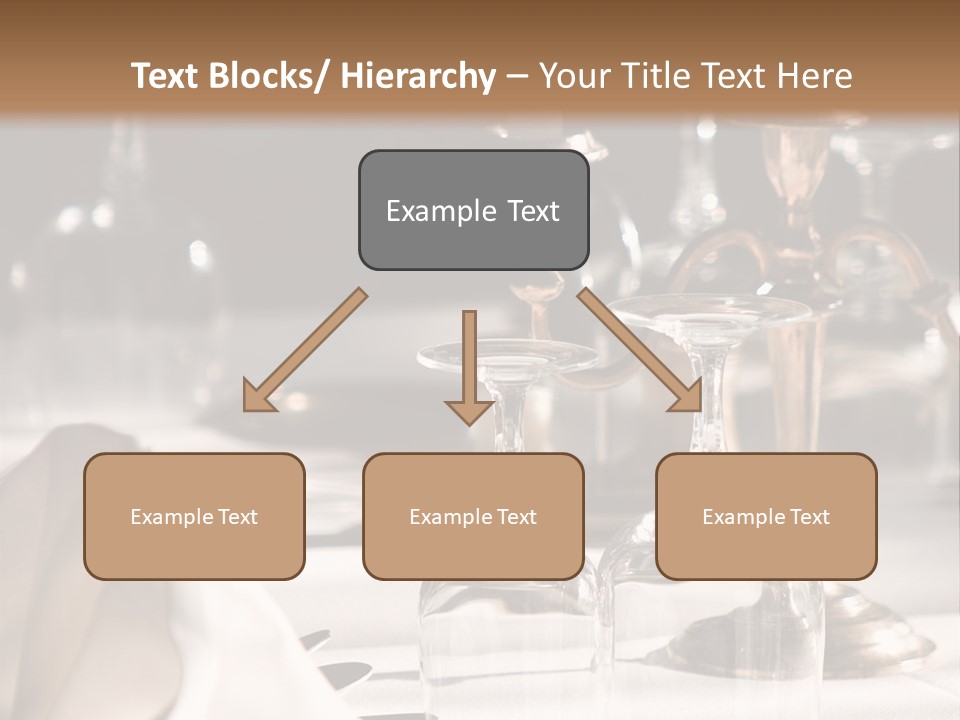 Text Blocks/ Hierarchy – Your Title Text Here

Example Text

Example Text

Example Text

Example Text